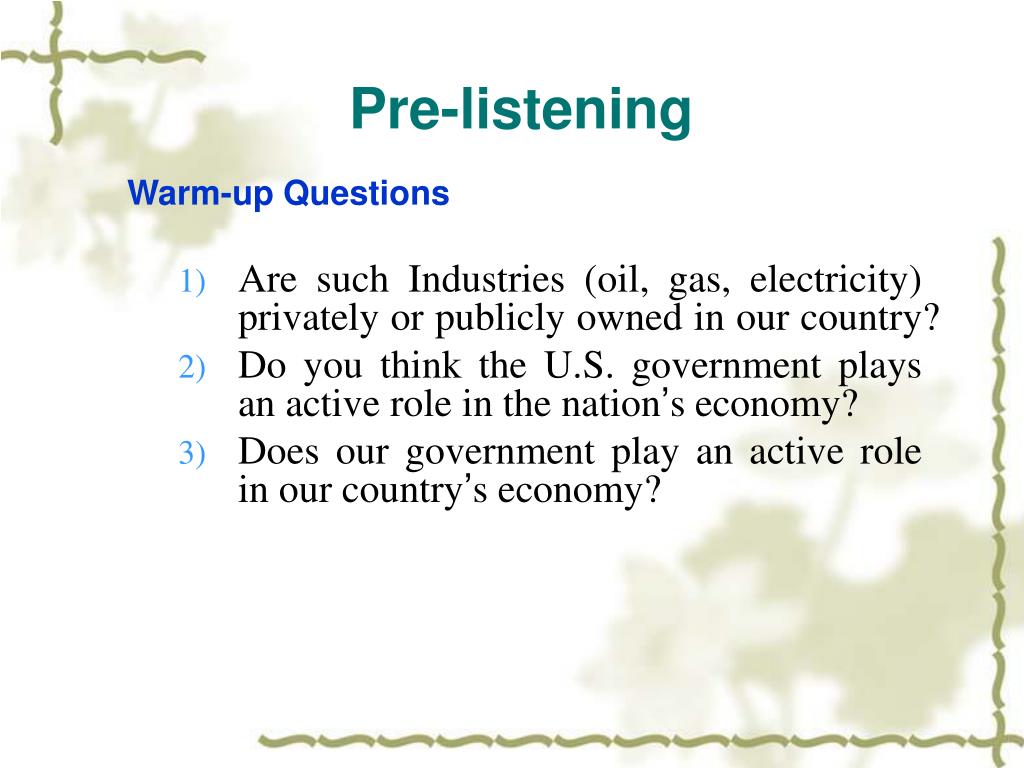 Pre-listening

Warm-up Questions

1) Are such Industries (oil, gas, electricity) privately or publicly owned in our country?
2) Do you think the U.S. government plays an active role in the nation's economy?
3) Does our government play an active role in our country's economy?